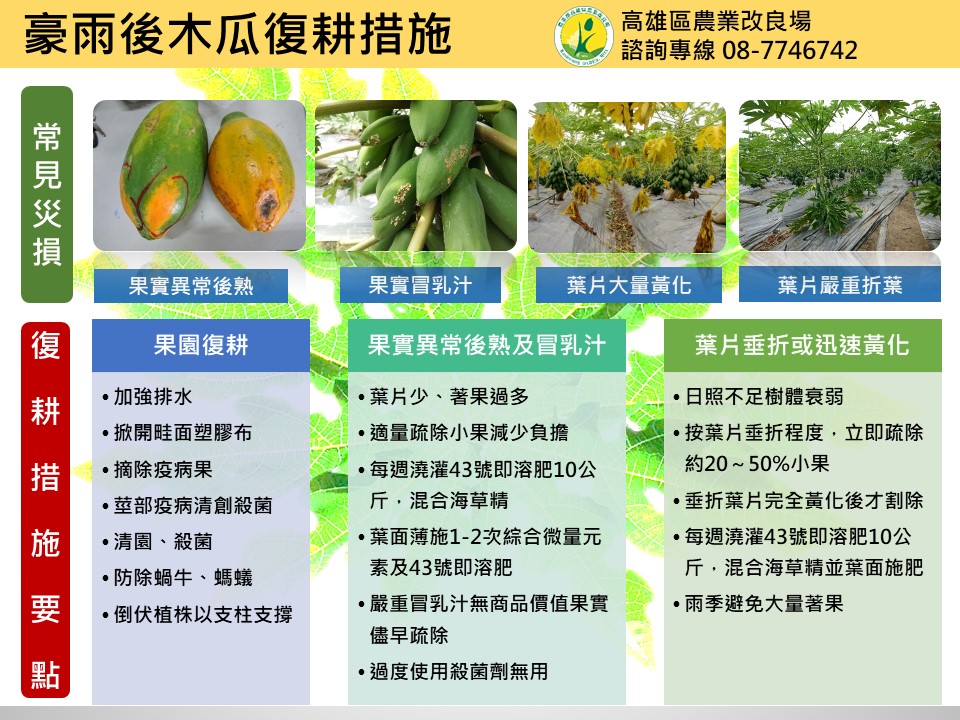 豪雨後木瓜復耕措施

高雄區農業改良場
諮詢專線 08-7746742

常見災損

果實異常後熟

果實冒乳汁

葉片大量黃化

葉片嚴重折葉

復耕措施要點

果園復耕

• 加強排水
• 掀開畦面塑膠布
• 摘除疫病果
• 莖部疫病清創殺菌
• 清園、殺菌
• 防除蝸牛、螞蟻
• 倒伏植株以支柱支撐

果實異常後熟及冒乳汁

• 葉片少、著果過多
• 適量疏除小果減少負擔
• 每週澆灌43號即溶肥10公斤，混合海草精
• 葉面薄施1-2次綜合微量元素及43號即溶肥
• 嚴重冒乳汁無商品價值果實儘早疏除
• 過度使用殺菌劑無用

葉片垂折或迅速黃化

• 日照不足樹體衰弱
• 按葉片垂折程度，立即疏除約20～50%小果
• 垂折葉片完全黃化後才割除
• 每週澆灌43號即溶肥10公斤，混合海草精並葉面施肥
• 雨季避免大量著果